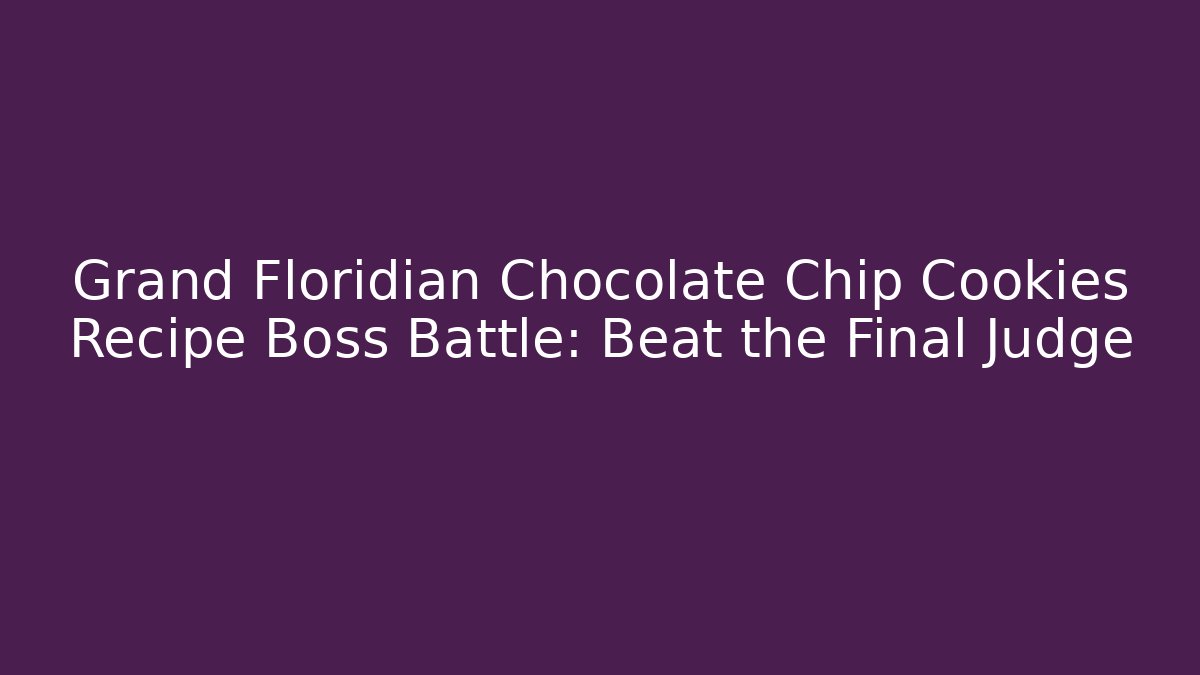 Grand Floridian Chocolate Chip Cookies Recipe Boss Battle: Beat the Final Judge